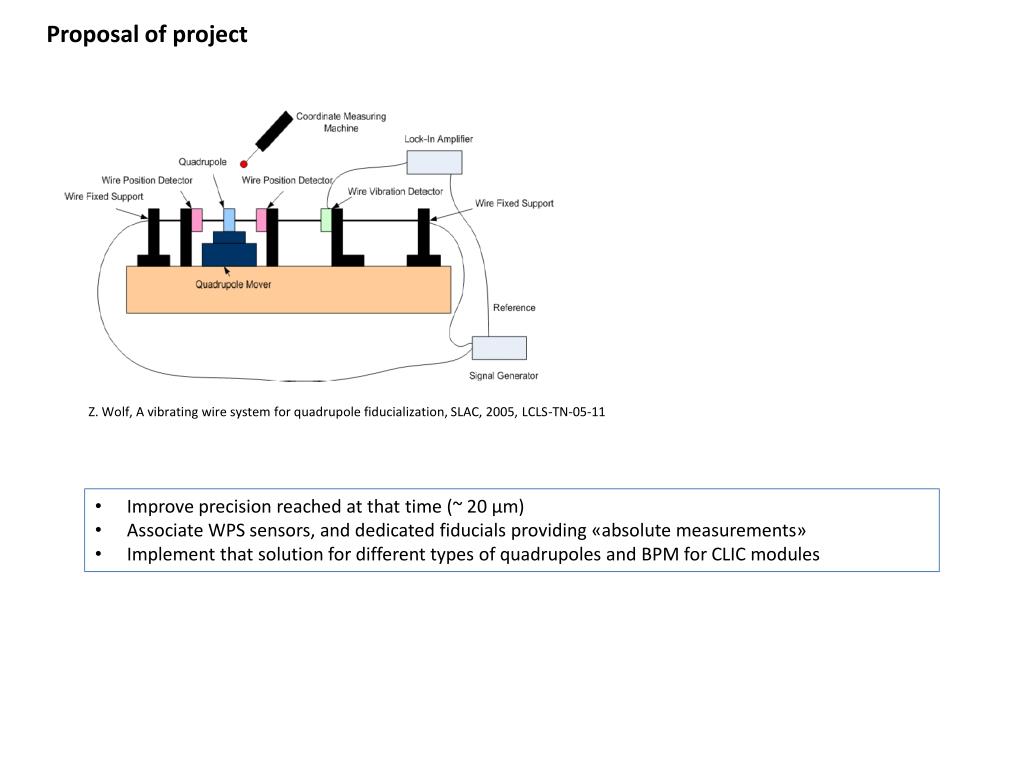 Proposal of project

Coordinate Measuring Machine

Lock-In Amplifier

Quadrupole

Wire Position Detector

Wire Position Detector

Wire Vibration Detector

Wire Fixed Support

Wire Fixed Support

Quadrupole Mover

Reference

Signal Generator

Z. Wolf, A vibrating wire system for quadrupole fiducialization, SLAC, 2005, LCLS-TN-05-11

• Improve precision reached at that time (~ 20 µm)
• Associate WPS sensors, and dedicated fiducials providing «absolute measurements»
• Implement that solution for different types of quadrupoles and BPM for CLIC modules